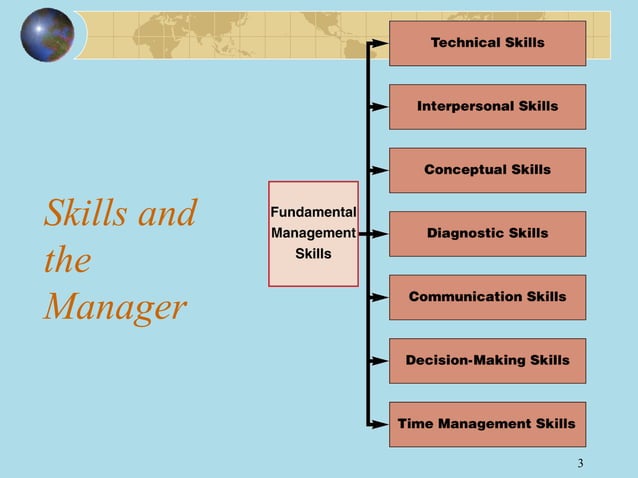 Skills and the Manager

Fundamental Management Skills

Technical Skills

Interpersonal Skills

Conceptual Skills

Diagnostic Skills

Communication Skills

Decision-Making Skills

Time Management Skills

3